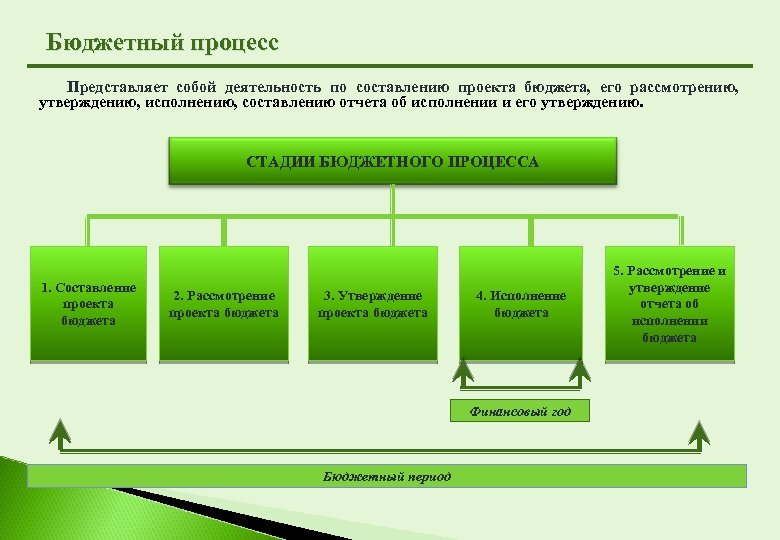 Бюджетный процесс

Представляет собой деятельность по составлению проекта бюджета, его рассмотрению, утверждению, исполнению, составлению отчета об исполнении и его утверждению.

СТАДИИ БЮДЖЕТНОГО ПРОЦЕССА

1. Составление проекта бюджета

2. Рассмотрение проекта бюджета

3. Утверждение проекта бюджета

4. Исполнение бюджета

5. Рассмотрение и утверждение отчета об исполнении бюджета

Финансовый год

Бюджетный период